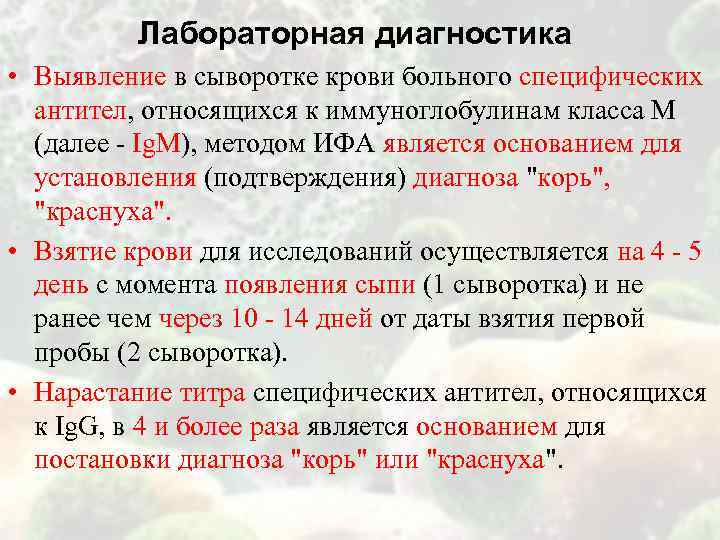 Лабораторная диагностика

• Выявление в сыворотке крови больного специфических антител, относящихся к иммуноглобулинам класса М (далее - IgM), методом ИФА является основанием для установления (подтверждения) диагноза "корь", "краснуха".

• Взятие крови для исследований осуществляется на 4 - 5 день с момента появления сыпи (1 сыворотка) и не ранее чем через 10 - 14 дней от даты взятия первой пробы (2 сыворотка).

• Нарастание титра специфических антител, относящихся к IgG, в 4 и более раза является основанием для постановки диагноза "корь" или "краснуха".